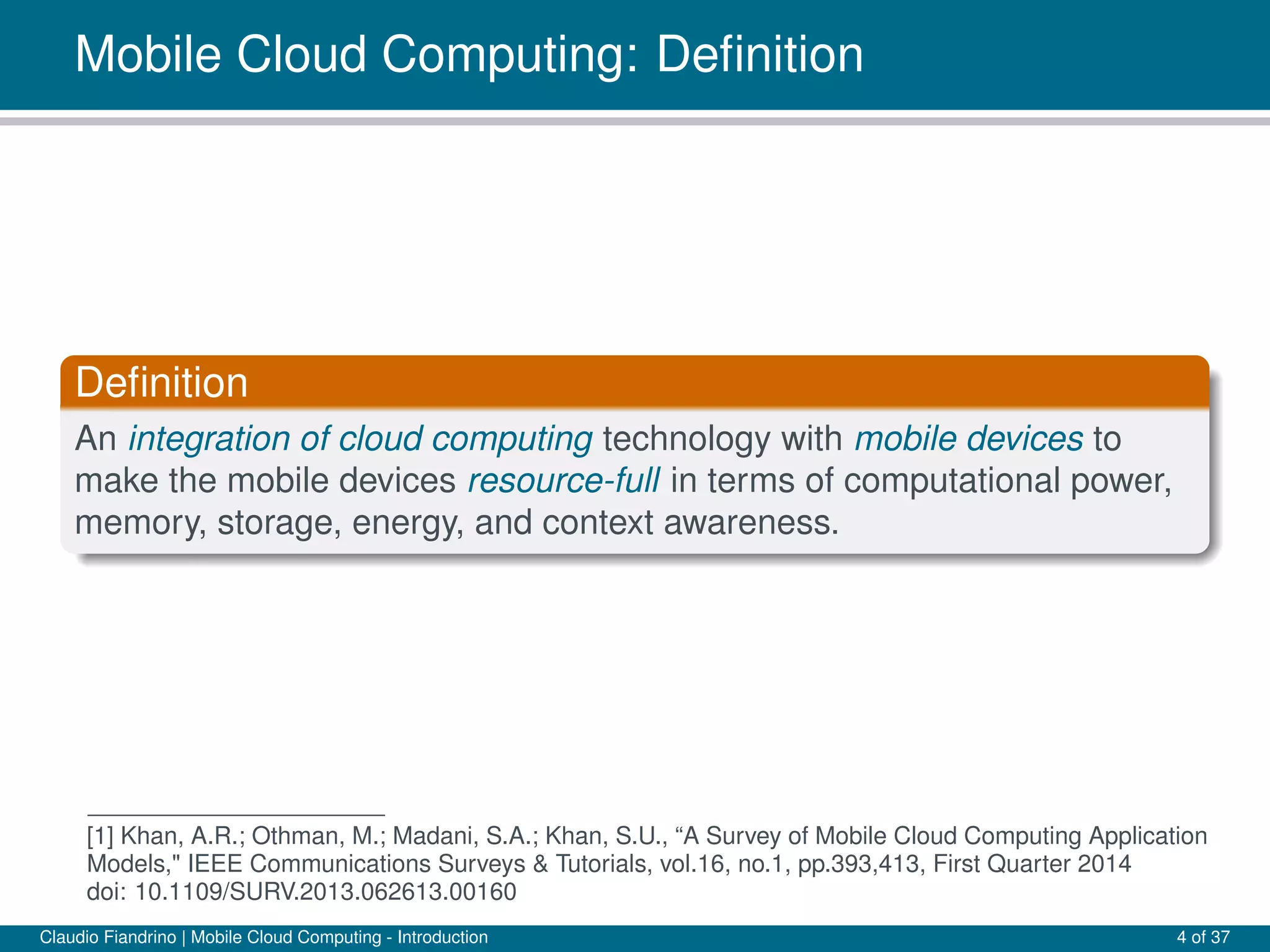 Mobile Cloud Computing: Definition

Definition

An integration of cloud computing technology with mobile devices to make the mobile devices resource-full in terms of computational power, memory, storage, energy, and context awareness.

[1] Khan, A.R.; Othman, M.; Madani, S.A.; Khan, S.U., “A Survey of Mobile Cloud Computing Application Models," IEEE Communications Surveys & Tutorials, vol.16, no.1, pp.393,413, First Quarter 2014 doi: 10.1109/SURV.2013.062613.00160

Claudio Fiandrino | Mobile Cloud Computing - Introduction

4 of 37